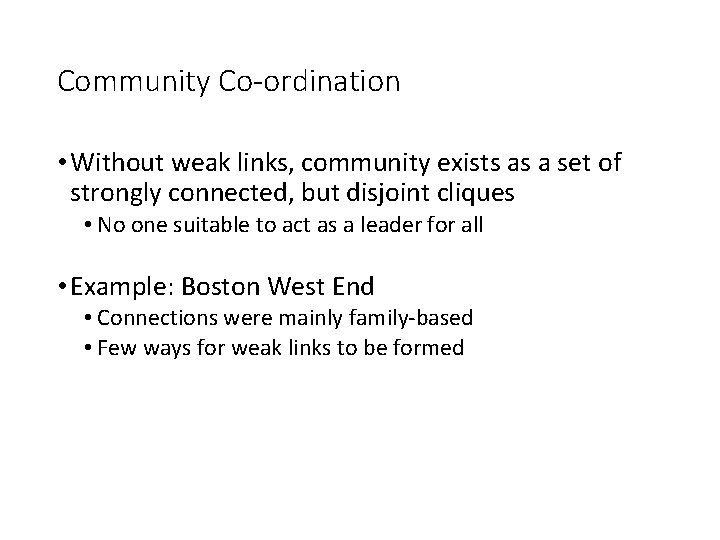 Community Co-ordination

• Without weak links, community exists as a set of strongly connected, but disjoint cliques
  • No one suitable to act as a leader for all

• Example: Boston West End
  • Connections were mainly family-based
  • Few ways for weak links to be formed